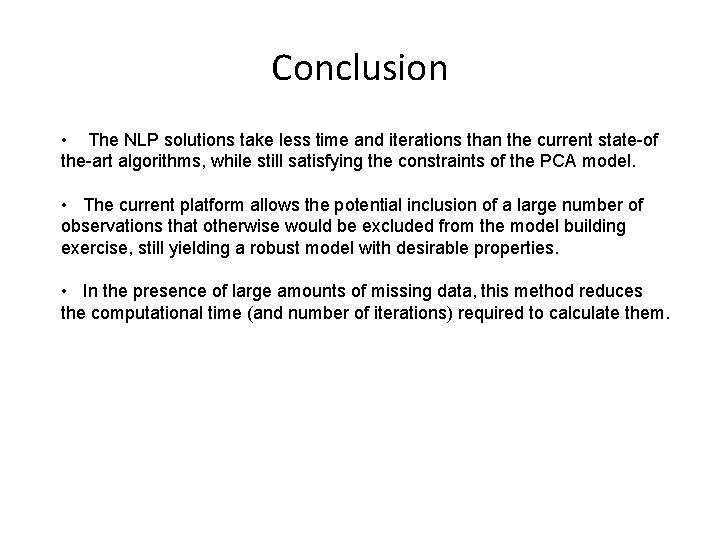 Conclusion

• The NLP solutions take less time and iterations than the current state-of the-art algorithms, while still satisfying the constraints of the PCA model.

• The current platform allows the potential inclusion of a large number of observations that otherwise would be excluded from the model building exercise, still yielding a robust model with desirable properties.

• In the presence of large amounts of missing data, this method reduces the computational time (and number of iterations) required to calculate them.